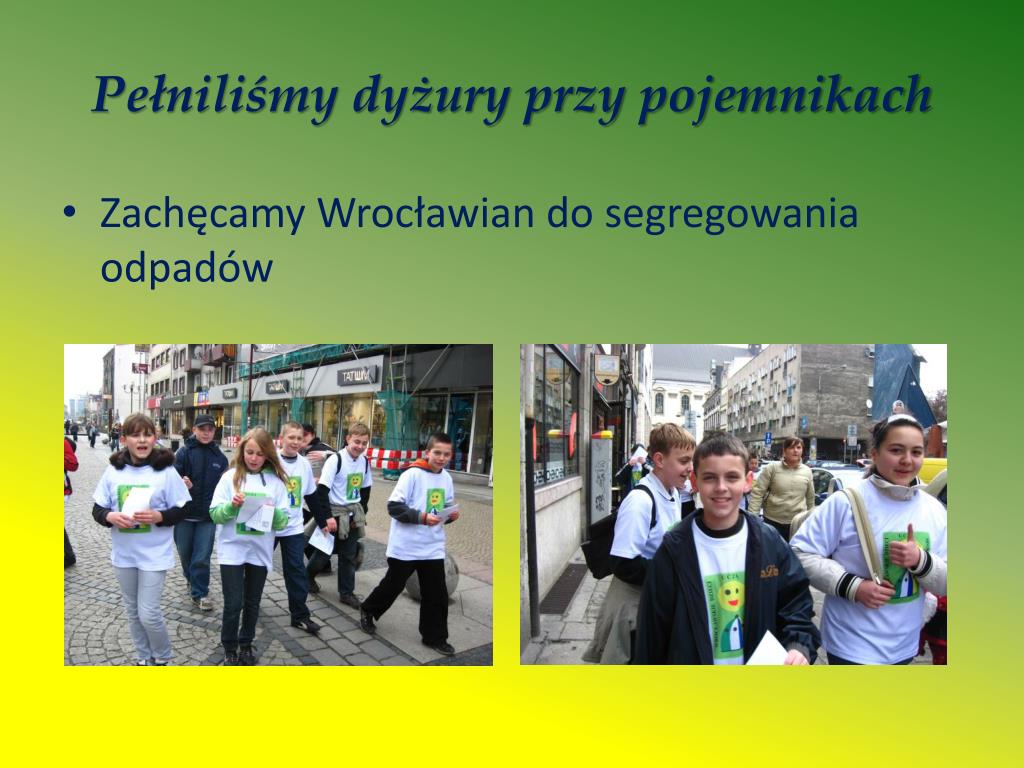 Pełniliśmy dyżury przy pojemnikach

• Zachęcamy Wrocławian do segregowania odpadów

TATUUM